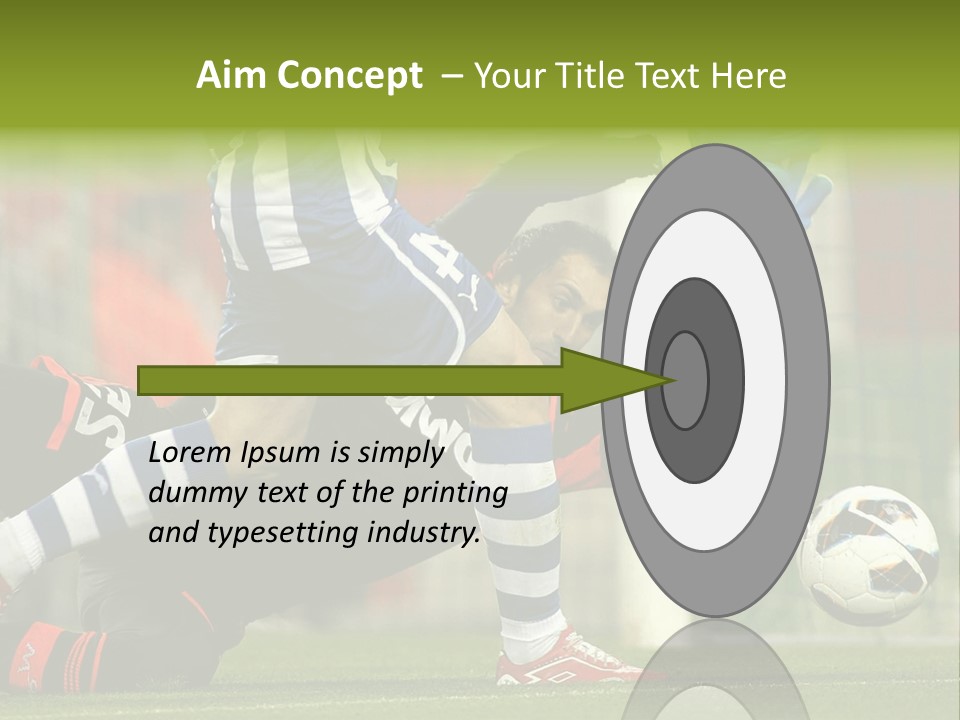 Aim Concept – Your Title Text Here

Lorem Ipsum is simply dummy text of the printing and typesetting industry.